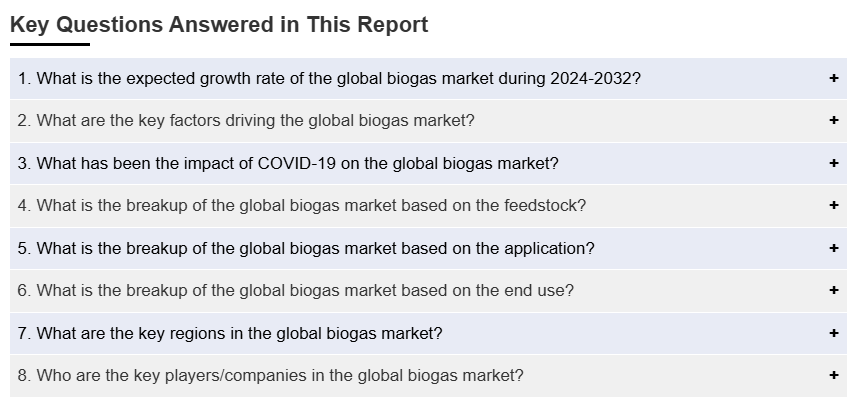 Key Questions Answered in This Report

1. What is the expected growth rate of the global biogas market during 2024-2032? +

2. What are the key factors driving the global biogas market? +

3. What has been the impact of COVID-19 on the global biogas market? +

4. What is the breakup of the global biogas market based on the feedstock? +

5. What is the breakup of the global biogas market based on the application? +

6. What is the breakup of the global biogas market based on the end use? +

7. What are the key regions in the global biogas market? +

8. Who are the key players/companies in the global biogas market? +